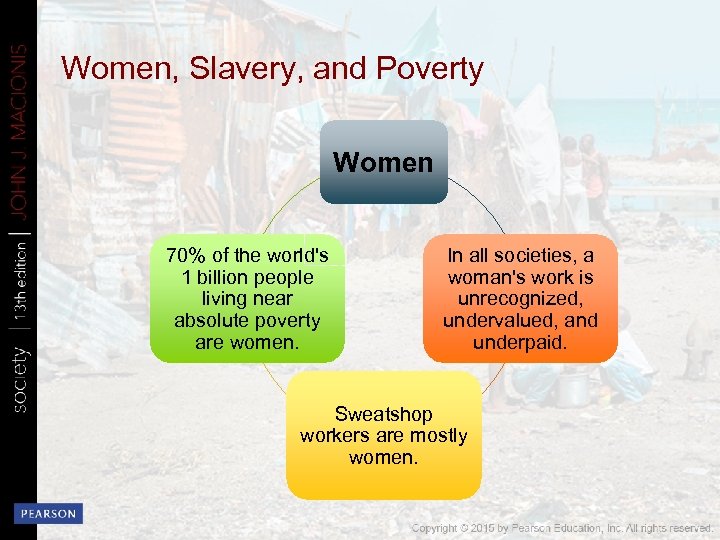 society | 13th edition | JOHN J MACIONIS

Women, Slavery, and Poverty

Women

In all societies, a woman's work is unrecognized, undervalued, and underpaid.

Sweatshop workers are mostly women.

70% of the world's 1 billion people living near absolute poverty are women.

PEARSON

Copyright © 2015 by Pearson Education, Inc. All rights reserved.